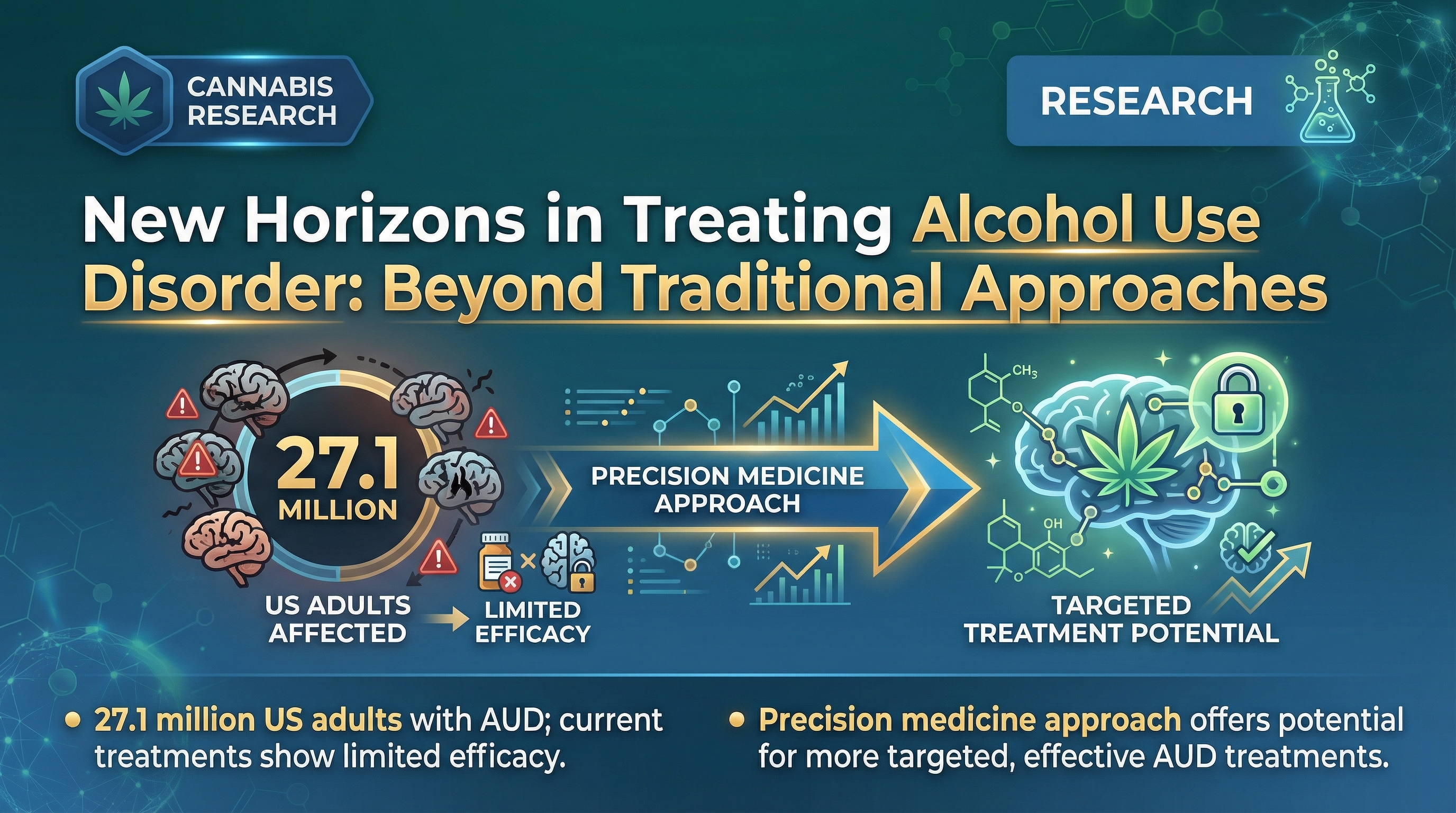 CANNABIS RESEARCH

RESEARCH

New Horizons in Treating Alcohol Use Disorder: Beyond Traditional Approaches

27.1 MILLION

US ADULTS AFFECTED

LIMITED EFFICACY

PRECISION MEDICINE APPROACH

$CH_3$

OH

TARGETED TREATMENT POTENTIAL

• 27.1 million US adults with AUD; current treatments show limited efficacy.

• Precision medicine approach offers potential for more targeted, effective AUD treatments.